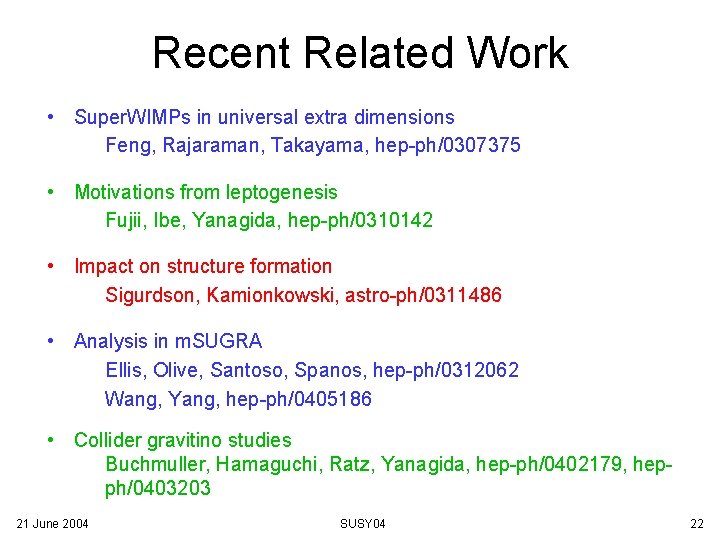 Recent Related Work

• SuperWIMPs in universal extra dimensions
Feng, Rajaraman, Takayama, hep-ph/0307375

• Motivations from leptogenesis
Fujii, Ibe, Yanagida, hep-ph/0310142

• Impact on structure formation
Sigurdson, Kamionkowski, astro-ph/0311486

• Analysis in mSUGRA
Ellis, Olive, Santoso, Spanos, hep-ph/0312062
Wang, Yang, hep-ph/0405186

• Collider gravitino studies
Buchmuller, Hamaguchi, Ratz, Yanagida, hep-ph/0402179, hep-ph/0403203

21 June 2004 SUSY04 22